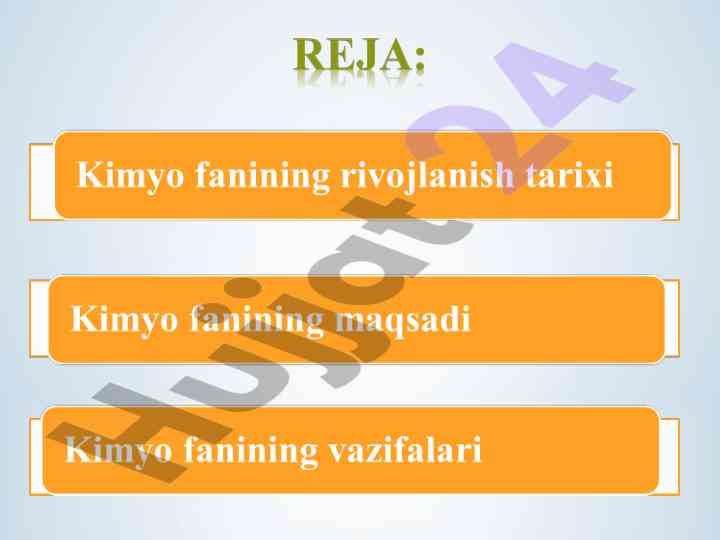 REJA:

Kimyo fanining rivojlanish tarixi

Kimyo fanining maqsadi

Kimyo fanining vazifalari

Hujjat24